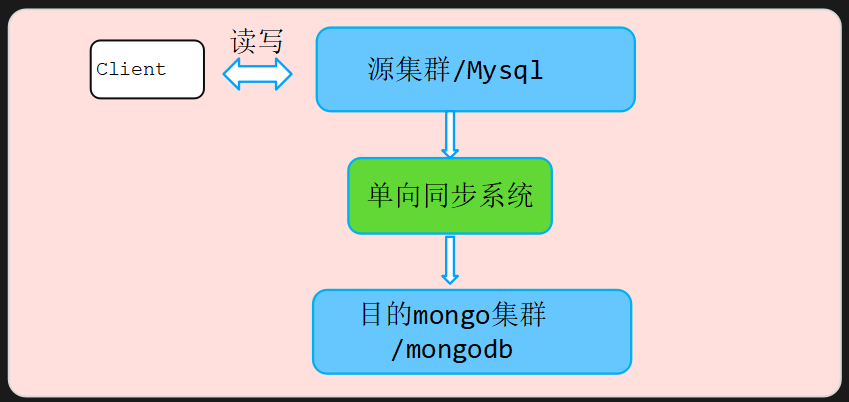 Client

读写

源集群/Mysql

单向同步系统

目的mongo集群
/mongodb